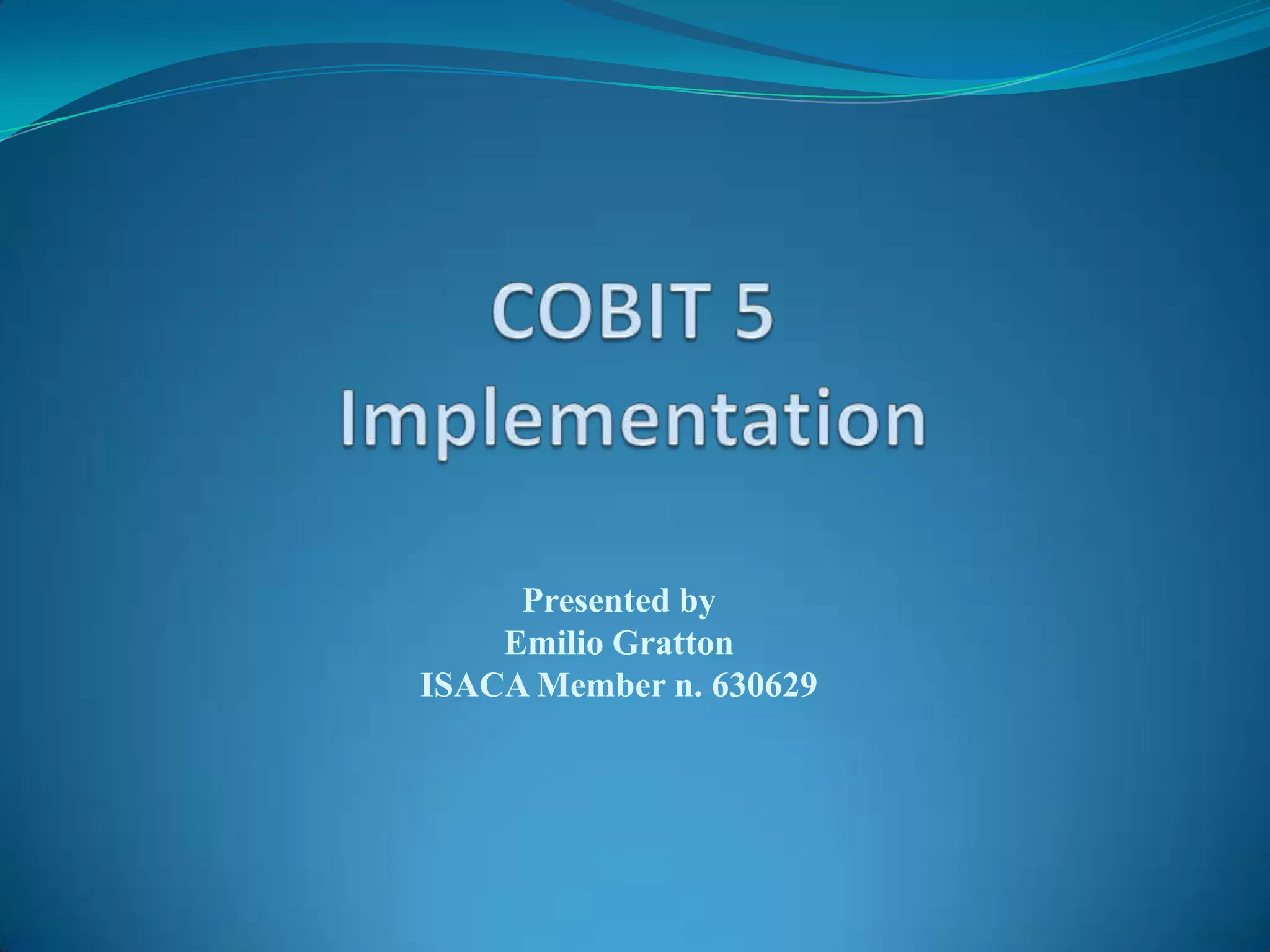 COBIT 5
Implementation

Presented by
Emilio Gratton
ISACA Member n. 630629